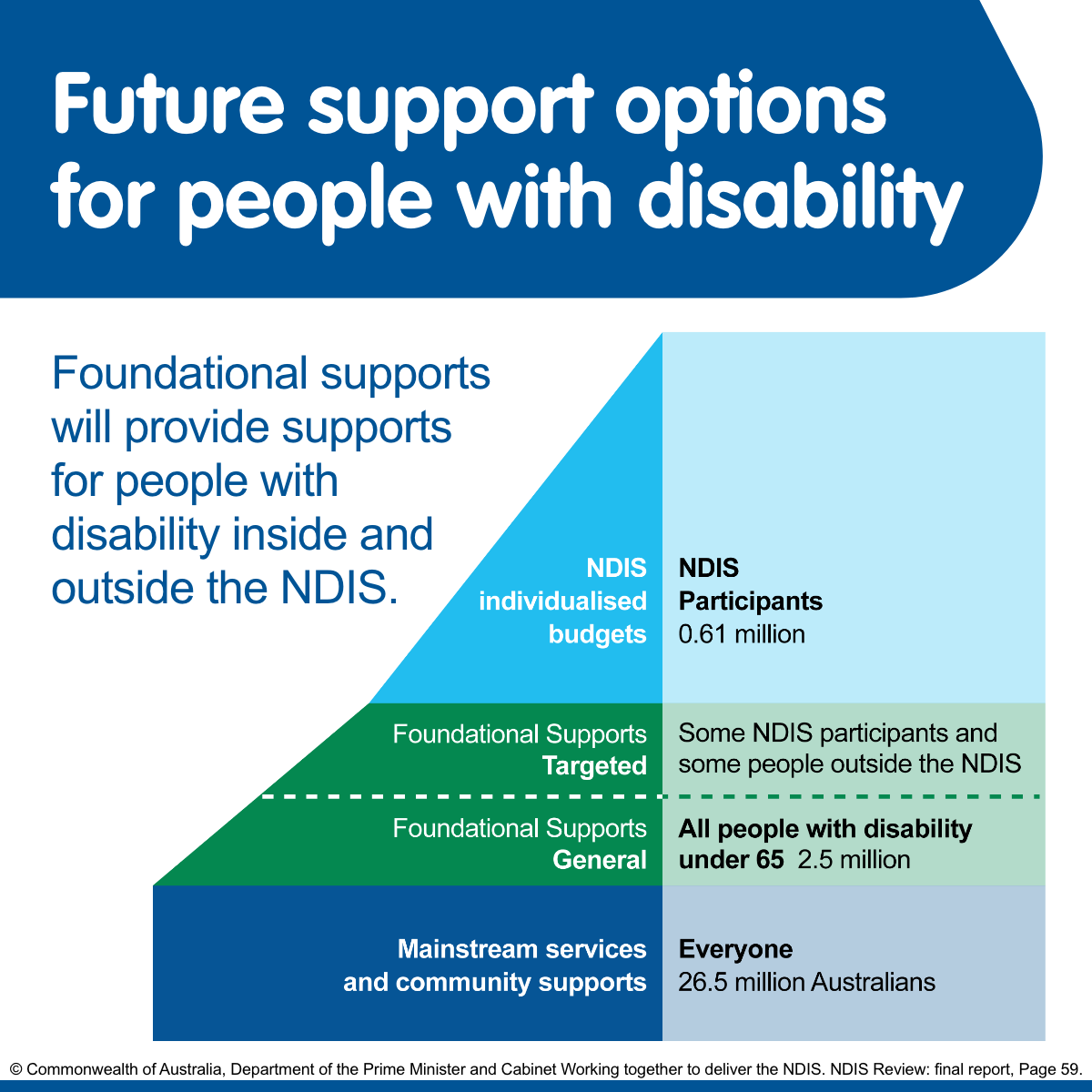 Future support options for people with disability

Foundational supports will provide supports for people with disability inside and outside the NDIS.

NDIS individualised budgets

NDIS Participants 0.61 million

Foundational Supports Targeted

Some NDIS participants and some people outside the NDIS

Foundational Supports General

All people with disability under 65 2.5 million

Mainstream services and community supports

Everyone 26.5 million Australians

© Commonwealth of Australia, Department of the Prime Minister and Cabinet Working together to deliver the NDIS. NDIS Review: final report, Page 59.